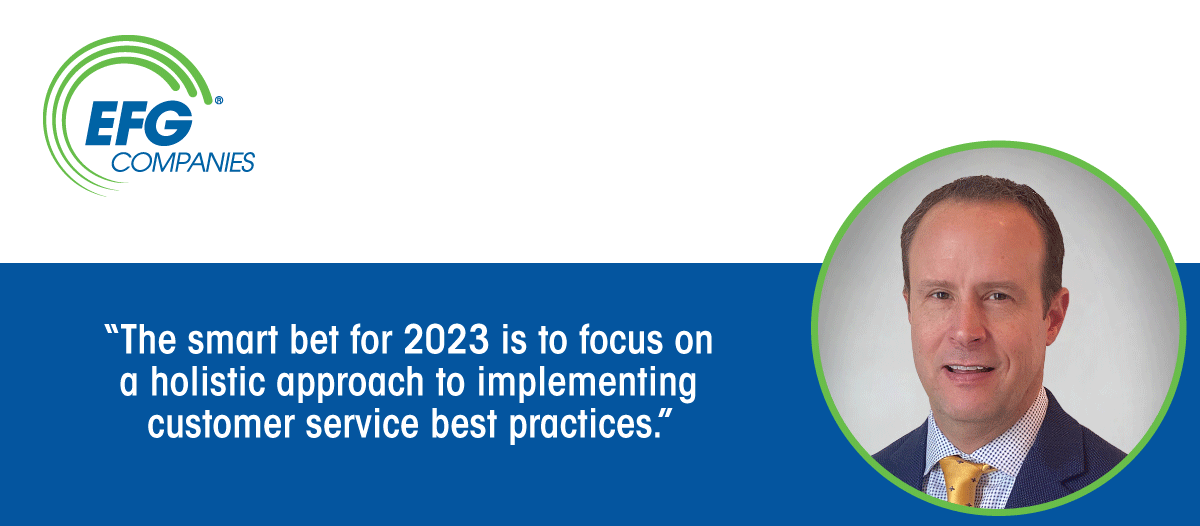 EFG®
COMPANIES

“The smart bet for 2023 is to focus on a holistic approach to implementing customer service best practices.”